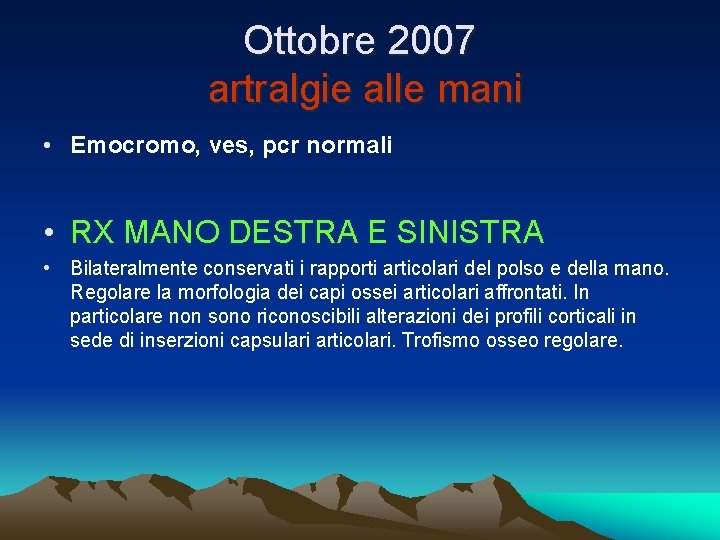 Ottobre 2007
artralgie alle mani

• Emocromo, ves, pcr normali

• RX MANO DESTRA E SINISTRA

• Bilateralmente conservati i rapporti articolari del polso e della mano. Regolare la morfologia dei capi ossei articolari affrontati. In particolare non sono riconoscibili alterazioni dei profili corticali in sede di inserzioni capsulari articolari. Trofismo osseo regolare.